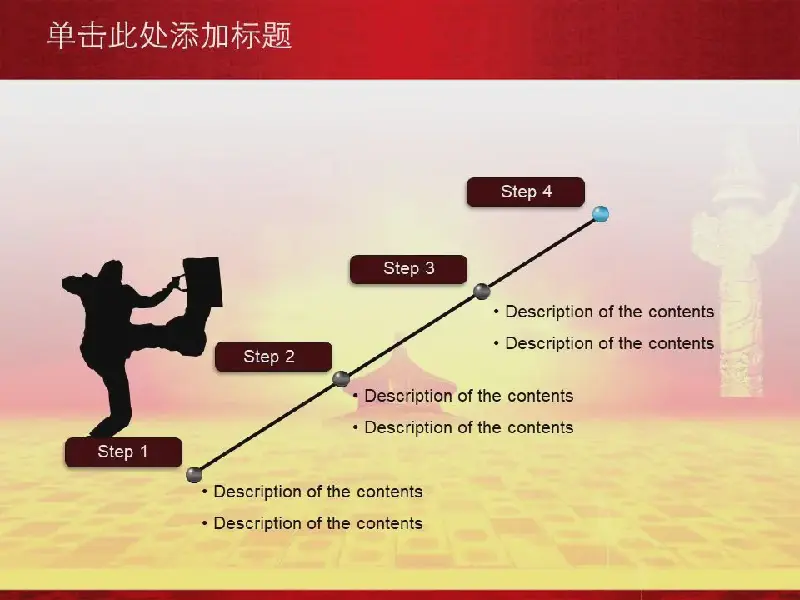 单击此处添加标题

Step 4

Step 3

• Description of the contents

• Description of the contents

Step 2

• Description of the contents

• Description of the contents

Step 1

• Description of the contents

• Description of the contents